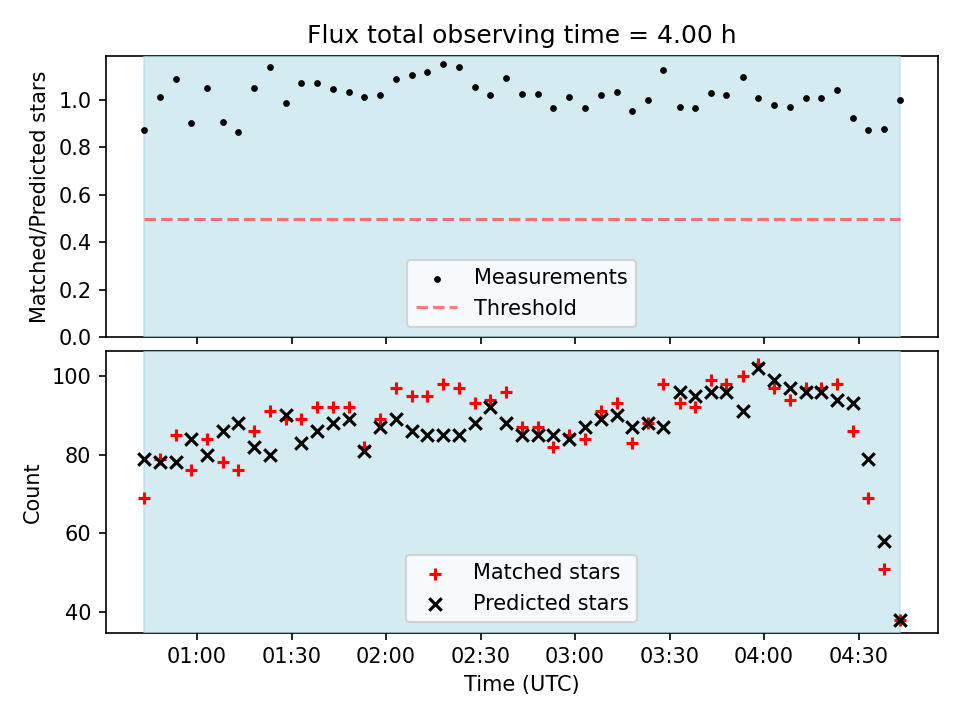 Flux total observing time = 4.00 h

Matched/Predicted stars

1.0
0.8
0.6
0.4
0.2
0.0

Measurements
Threshold

Count

100
80
60
40

Matched stars
Predicted stars

01:00 01:30 02:00 02:30 03:00 03:30 04:00 04:30

Time (UTC)